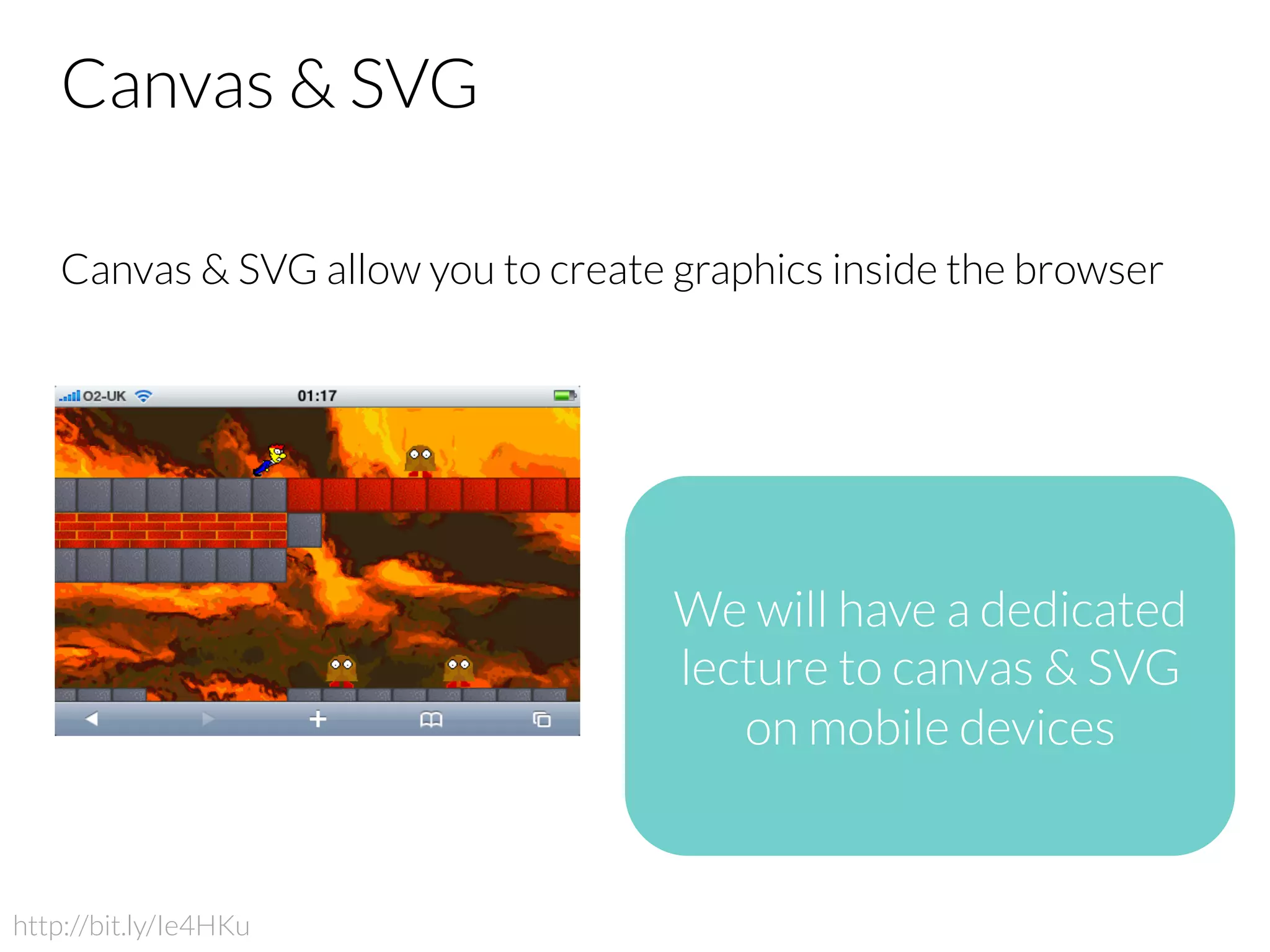 Canvas & SVG

Canvas & SVG allow you to create graphics inside the browser

O2-UK 01:17

We will have a dedicated lecture to canvas & SVG on mobile devices

http://bit.ly/Ie4HKu